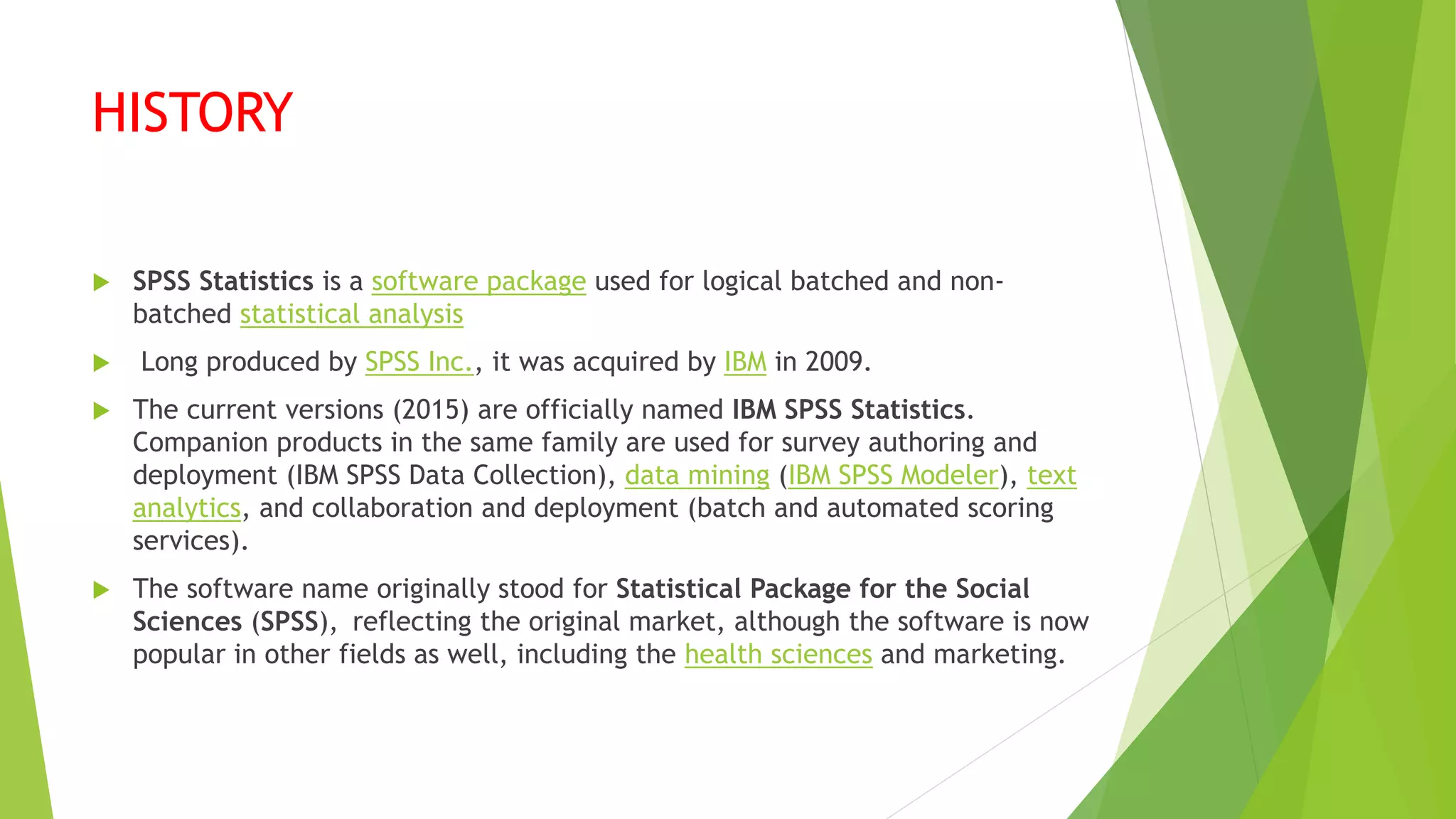 HISTORY

SPSS Statistics is a software package used for logical batched and non-batched statistical analysis

Long produced by SPSS Inc., it was acquired by IBM in 2009.

The current versions (2015) are officially named IBM SPSS Statistics. Companion products in the same family are used for survey authoring and deployment (IBM SPSS Data Collection), data mining (IBM SPSS Modeler), text analytics, and collaboration and deployment (batch and automated scoring services).

The software name originally stood for Statistical Package for the Social Sciences (SPSS), reflecting the original market, although the software is now popular in other fields as well, including the health sciences and marketing.